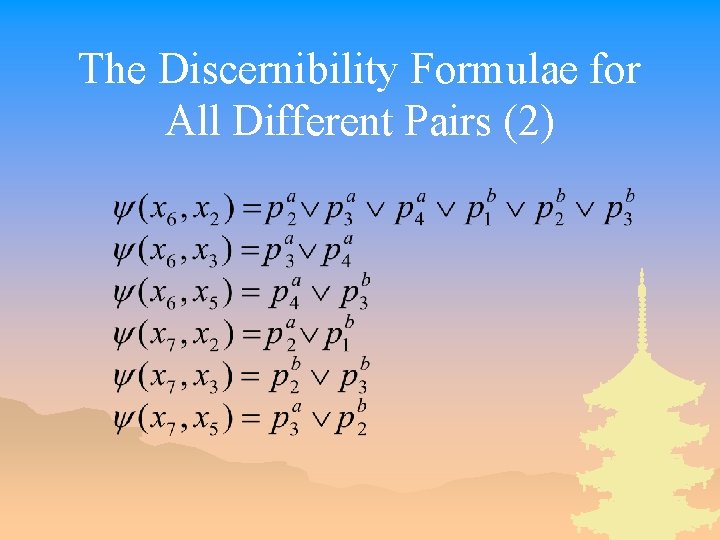 The Discernibility Formulae for All Different Pairs (2)

$\psi(x_6, x_2) = p_2^a \vee p_3^a \vee p_4^a \vee p_1^b \vee p_2^b \vee p_3^b$
$\psi(x_6, x_3) = p_3^a \vee p_4^a$
$\psi(x_6, x_5) = p_4^a \vee p_3^b$
$\psi(x_7, x_2) = p_2^a \vee p_1^b$
$\psi(x_7, x_3) = p_2^b \vee p_3^b$
$\psi(x_7, x_5) = p_3^a \vee p_2^b$